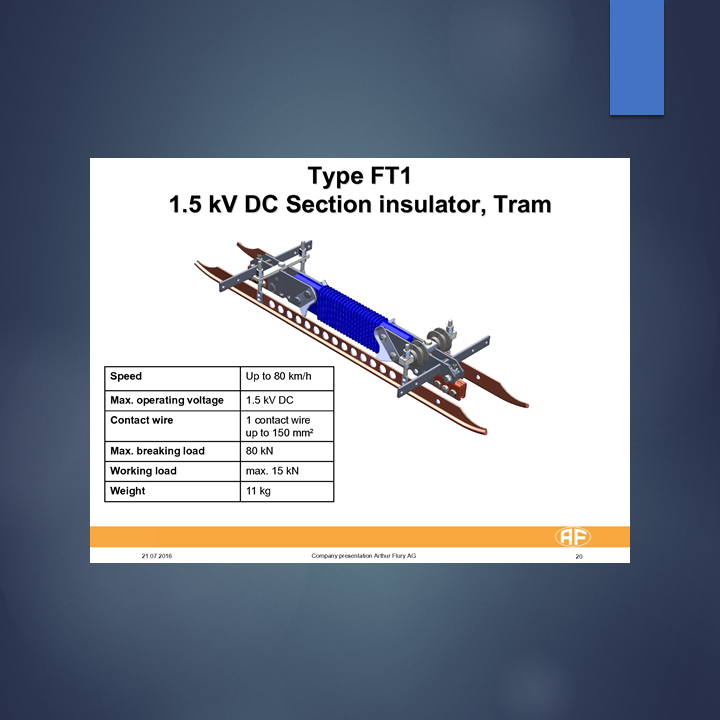 Type FT1
1.5 kV DC Section insulator, Tram

| Speed | Up to 80 km/h |
|---|---|
| Max. operating voltage | 1.5 kV DC |
| Contact wire | 1 contact wire up to 150 mm² |
| Max. breaking load | 80 kN |
| Working load | max. 15 kN |
| Weight | 11 kg |

AF

21.07.2016 Company presentation Arthur Flury AG 20